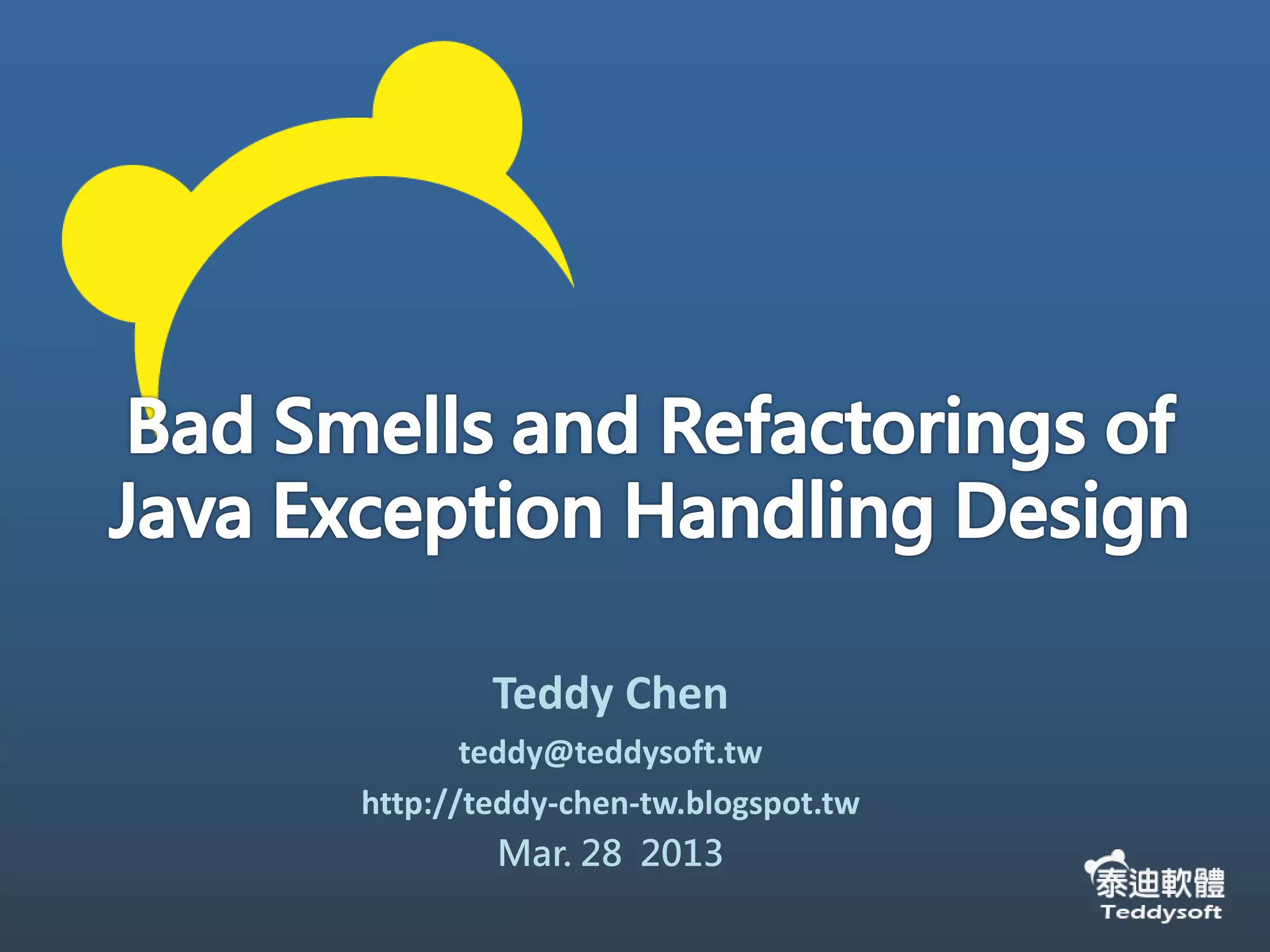 Bad Smells and Refactorings of Java Exception Handling Design

Teddy Chen

teddy@teddysoft.tw

http://teddy-chen-tw.blogspot.tw

Mar. 28 2013

泰迪軟體
Teddysoft